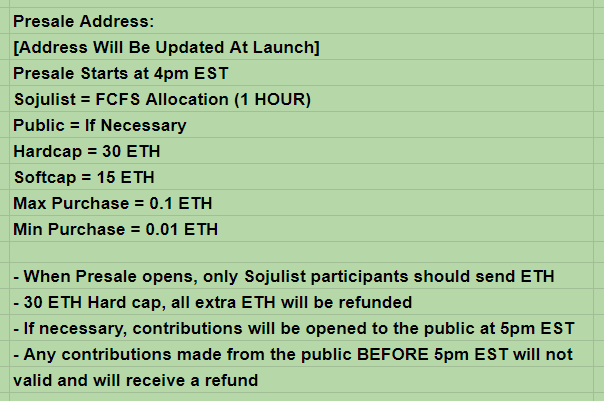 Presale Address:
[Address Will Be Updated At Launch]
Presale Starts at 4pm EST
Sojulist = FCFS Allocation (1 HOUR)
Public = If Necessary
Hardcap = 30 ETH
Softcap = 15 ETH
Max Purchase = 0.1 ETH
Min Purchase = 0.01 ETH

- When Presale opens, only Sojulist participants should send ETH
- 30 ETH Hard cap, all extra ETH will be refunded
- If necessary, contributions will be opened to the public at 5pm EST
- Any contributions made from the public BEFORE 5pm EST will not valid and will receive a refund